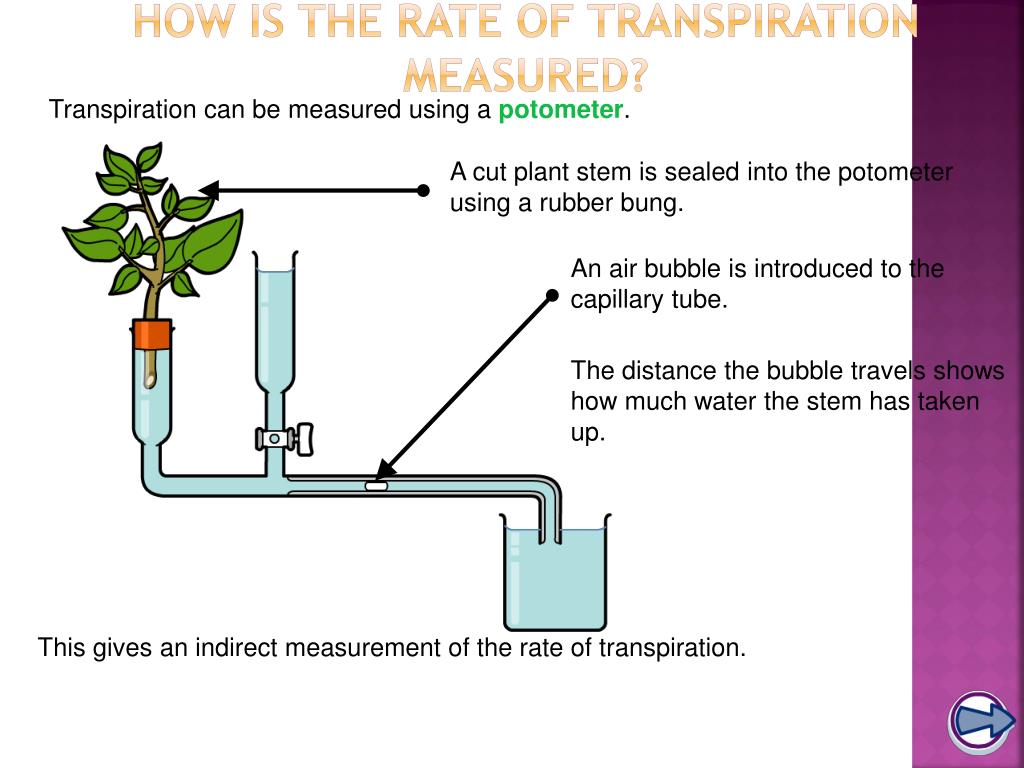 HOW IS THE RATE OF TRANSPIRATION MEASURED?

Transpiration can be measured using a potometer.

A cut plant stem is sealed into the potometer using a rubber bung.

An air bubble is introduced to the capillary tube.

The distance the bubble travels shows how much water the stem has taken up.

This gives an indirect measurement of the rate of transpiration.